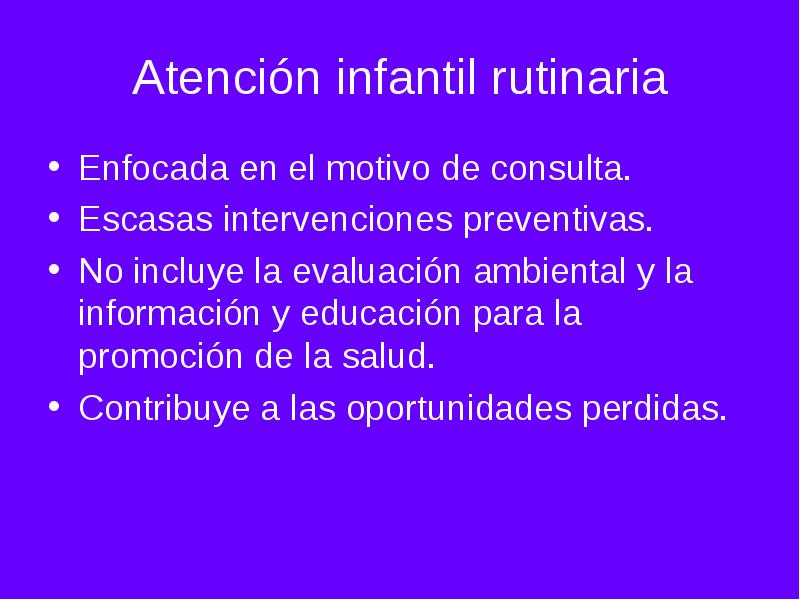 Atención infantil rutinaria

• Enfocada en el motivo de consulta.
• Escasas intervenciones preventivas.
• No incluye la evaluación ambiental y la información y educación para la promoción de la salud.
• Contribuye a las oportunidades perdidas.